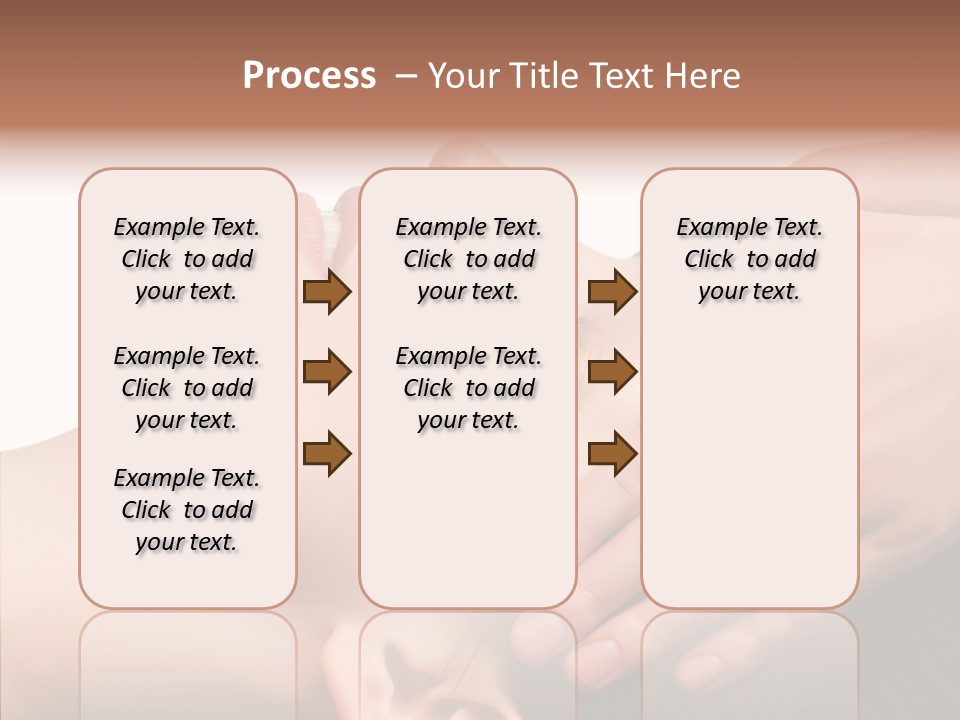 Process – Your Title Text Here

Example Text. Click to add your text.

Example Text. Click to add your text.

Example Text. Click to add your text.

Example Text. Click to add your text.

Example Text. Click to add your text.

Example Text. Click to add your text.